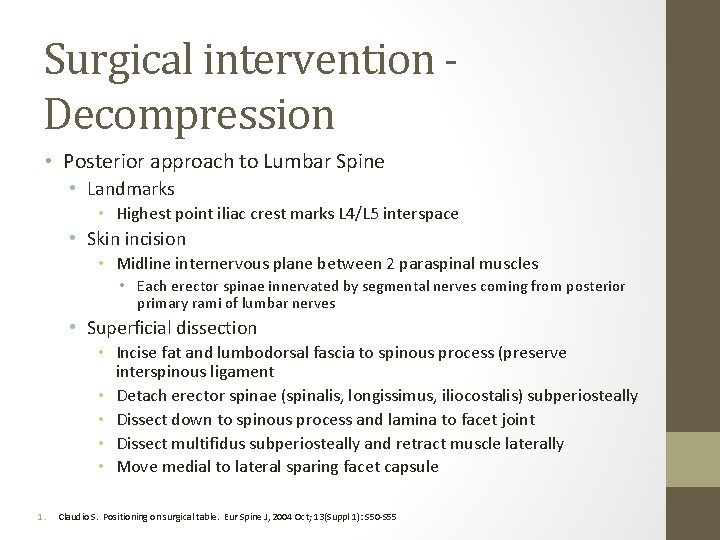 Surgical intervention - Decompression

• Posterior approach to Lumbar Spine
  • Landmarks
    • Highest point iliac crest marks L4/L5 interspace
  • Skin incision
    • Midline internervous plane between 2 paraspinal muscles
      • Each erector spinae innervated by segmental nerves coming from posterior primary rami of lumbar nerves
  • Superficial dissection
    • Incise fat and lumbodorsal fascia to spinous process (preserve interspinous ligament
    • Detach erector spinae (spinalis, longissimus, iliocostalis) subperiosteally
    • Dissect down to spinous process and lamina to facet joint
    • Dissect multifidus subperiosteally and retract muscle laterally
    • Move medial to lateral sparing facet capsule

1. Claudio S. Positioning on surgical table. Eur Spine J, 2004 Oct; 13(Suppl 1): S50-S55